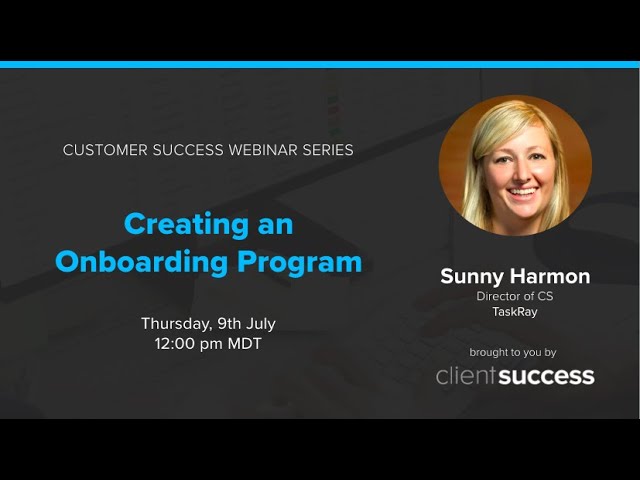 CUSTOMER SUCCESS WEBINAR SERIES

Creating an Onboarding Program

Thursday, 9th July
12:00 pm MDT

Sunny Harmon
Director of CS
TaskRay

brought to you by
clientsuccess